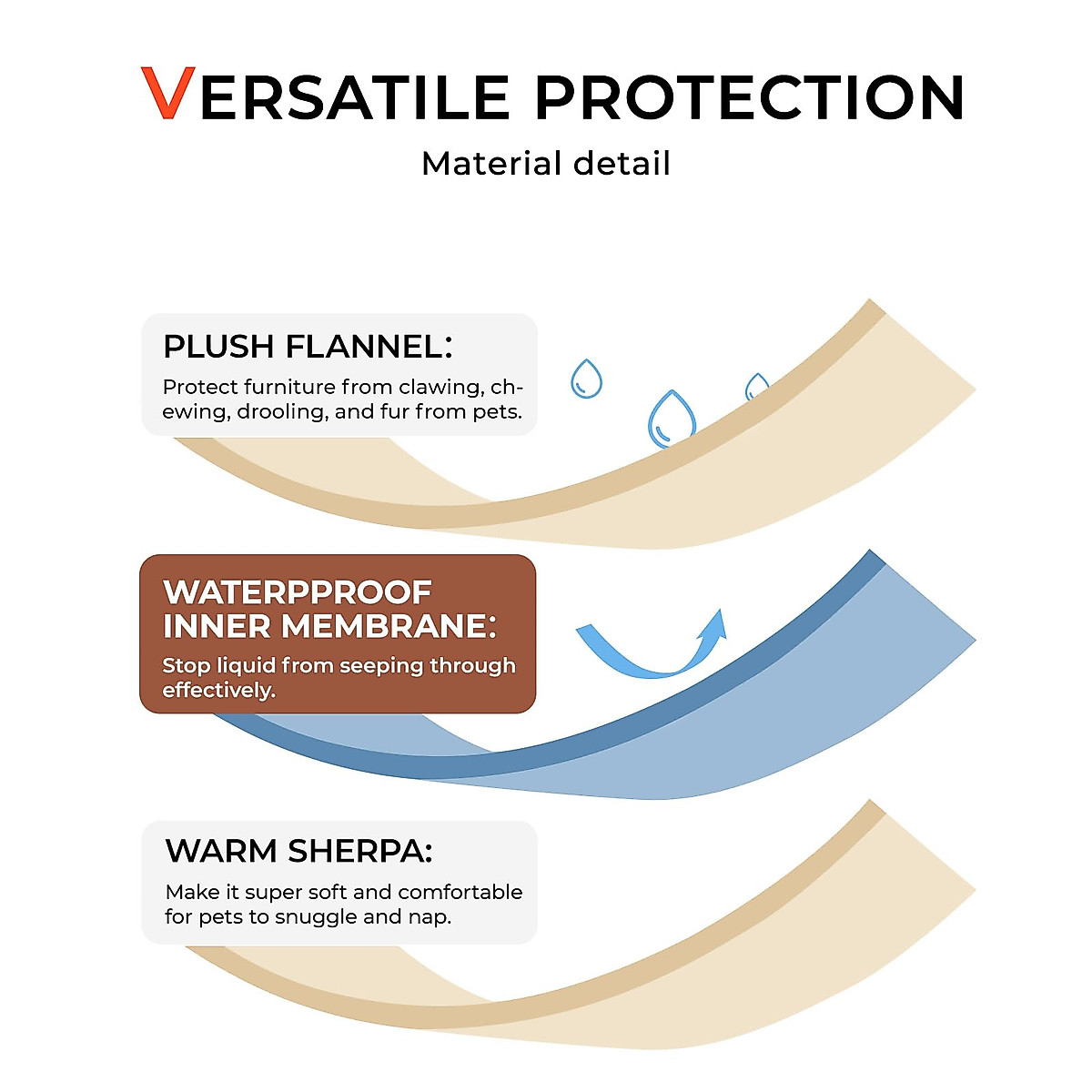 VERSATILE PROTECTION
Material detail

PLUSH FLANNEL:
Protect furniture from clawing, chewing, drooling, and fur from pets.

WATERPPROOF INNER MEMBRANE:
Stop liquid from seeping through effectively.

WARM SHERPA:
Make it super soft and comfortable for pets to snuggle and nap.